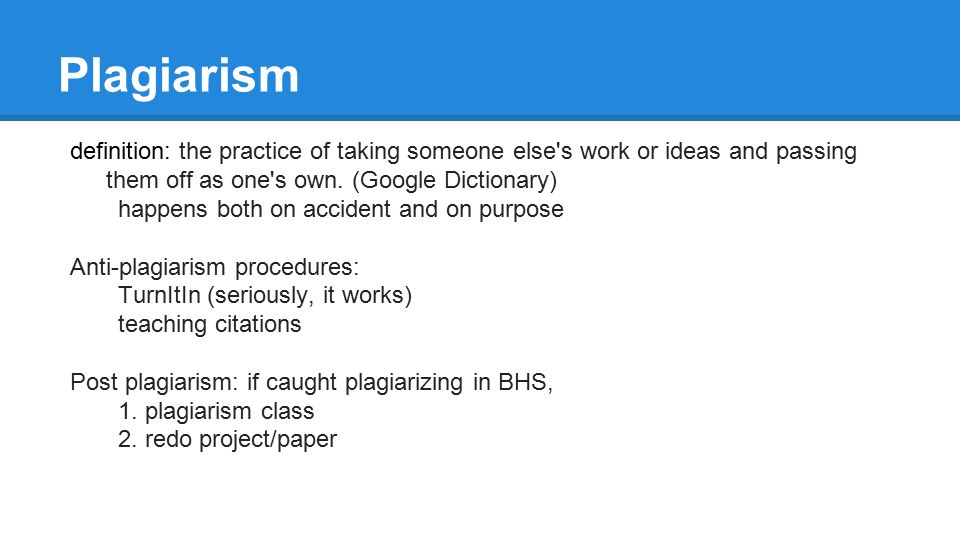 Plagiarism

definition: the practice of taking someone else's work or ideas and passing them off as one's own. (Google Dictionary)
happens both on accident and on purpose

Anti-plagiarism procedures:
TurnItIn (seriously, it works)
teaching citations

Post plagiarism: if caught plagiarizing in BHS,
1. plagiarism class
2. redo project/paper